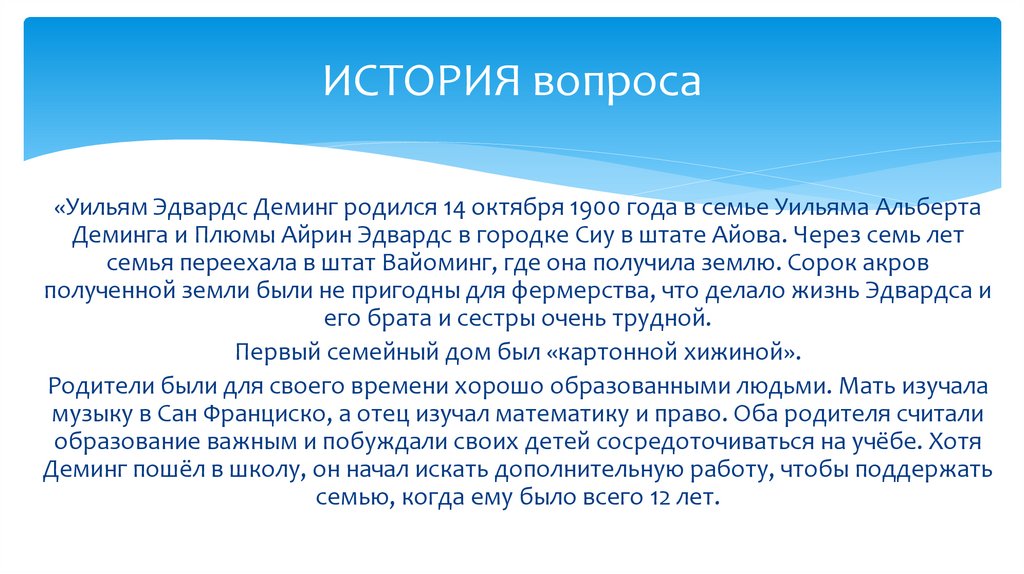 ИСТОРИЯ вопроса

«Уильям Эдвардс Деминг родился 14 октября 1900 года в семье Уильяма Альберта Деминга и Плюмы Айрин Эдвардс в городке Сиу в штате Айова. Через семь лет семья переехала в штат Вайоминг, где она получила землю. Сорок акров полученной земли были не пригодны для фермерства, что делало жизнь Эдвардса и его брата и сестры очень трудной.

Первый семейный дом был «картонной хижиной».

Родители были для своего времени хорошо образованными людьми. Мать изучала музыку в Сан Франциско, а отец изучал математику и право. Оба родителя считали образование важным и побуждали своих детей сосредоточиваться на учёбе. Хотя Деминг пошёл в школу, он начал искать дополнительную работу, чтобы поддержать семью, когда ему было всего 12 лет.